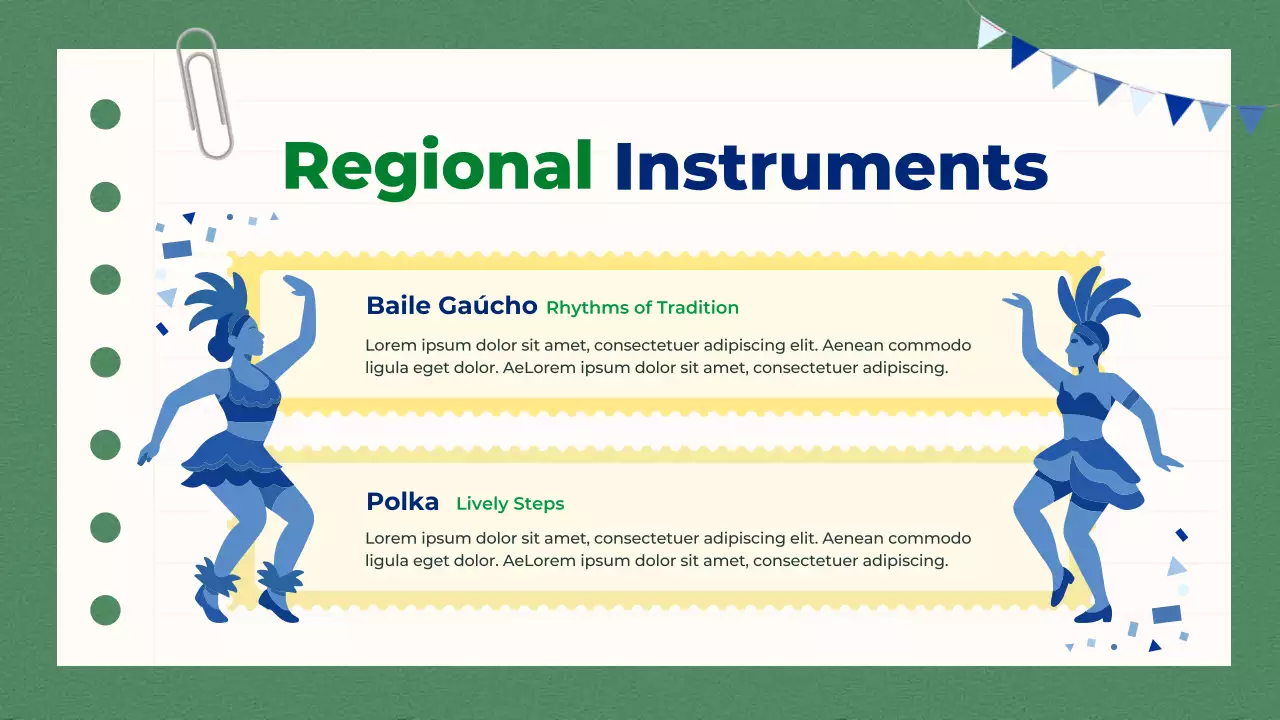 Regional Instruments

Baile Gaúcho Rhythms of Tradition

Lorem ipsum dolor sit amet, consectetuer adipiscing elit. Aenean commodo ligula eget dolor. AeLorem ipsum dolor sit amet, consectetuer adipiscing.

Polka Lively Steps

Lorem ipsum dolor sit amet, consectetuer adipiscing elit. Aenean commodo ligula eget dolor. AeLorem ipsum dolor sit amet, consectetuer adipiscing.